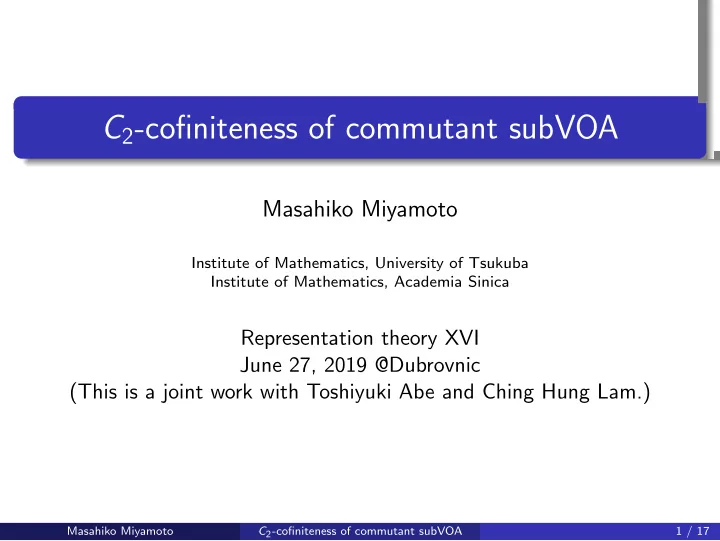 $C_2$-cofiniteness of commutant subVOA

Masahiko Miyamoto

Institute of Mathematics, University of Tsukuba
Institute of Mathematics, Academia Sinica

Representation theory XVI
June 27, 2019 @Dubrovnic
(This is a joint work with Toshiyuki Abe and Ching Hung Lam.)

Masahiko Miyamoto $C_2$-cofiniteness of commutant subVOA 1 / 17